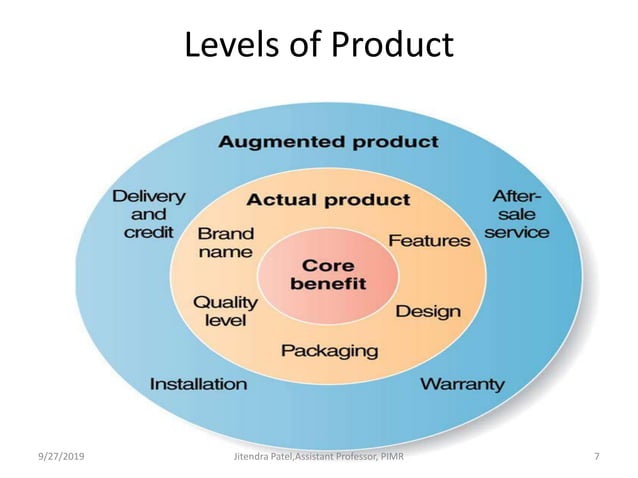 Levels of Product

Augmented product

Delivery and credit

After-sale service

Actual product

Brand name

Features

Core benefit

Quality level

Design

Packaging

Installation

Warranty

9/27/2019

Jitendra Patel,Assistant Professor, PIMR

7